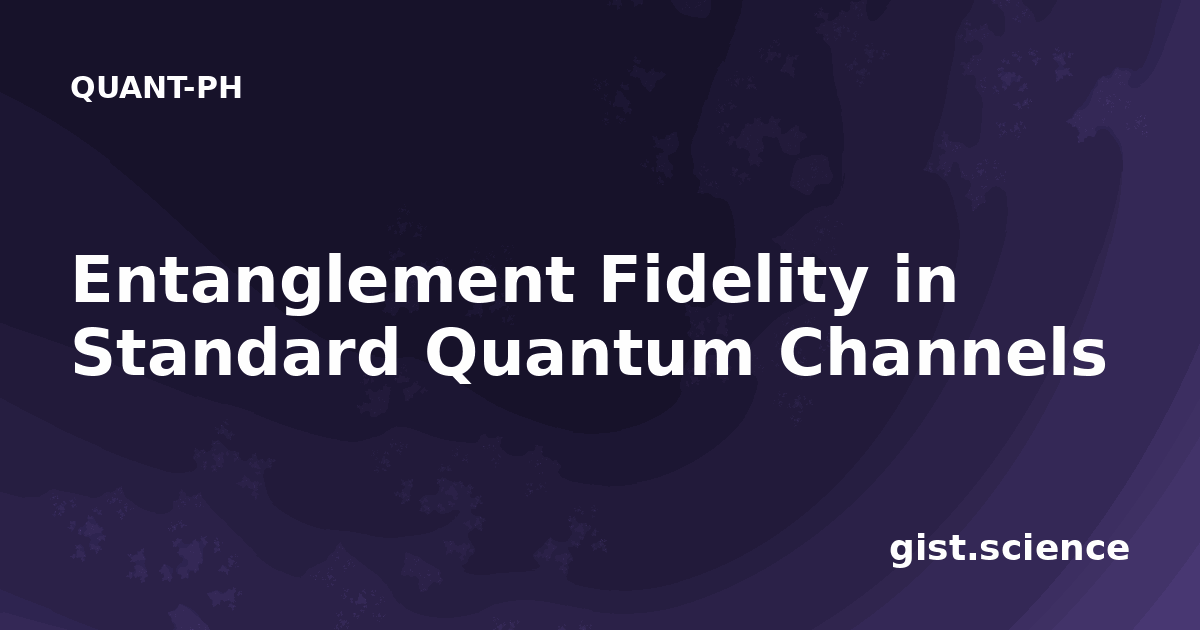 QUANT-PH

Entanglement Fidelity in Standard Quantum Channels

gist.science